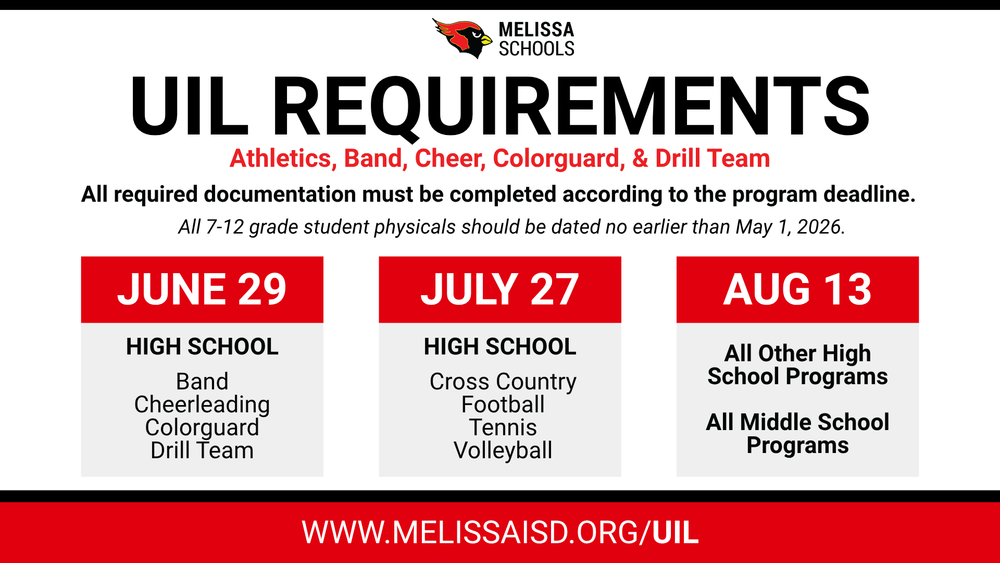 MELISSA SCHOOLS

UIL REQUIREMENTS

Athletics, Band, Cheer, Colorguard, & Drill Team

All required documentation must be completed according to the program deadline.

All 7-12 grade student physicals should be dated no earlier than May 1, 2026.

JUNE 29

HIGH SCHOOL

Band
Cheerleading
Colorguard
Drill Team

JULY 27

HIGH SCHOOL

Cross Country
Football
Tennis
Volleyball

AUG 13

All Other High School Programs

All Middle School Programs

WWW.MELISSAISD.ORG/UIL